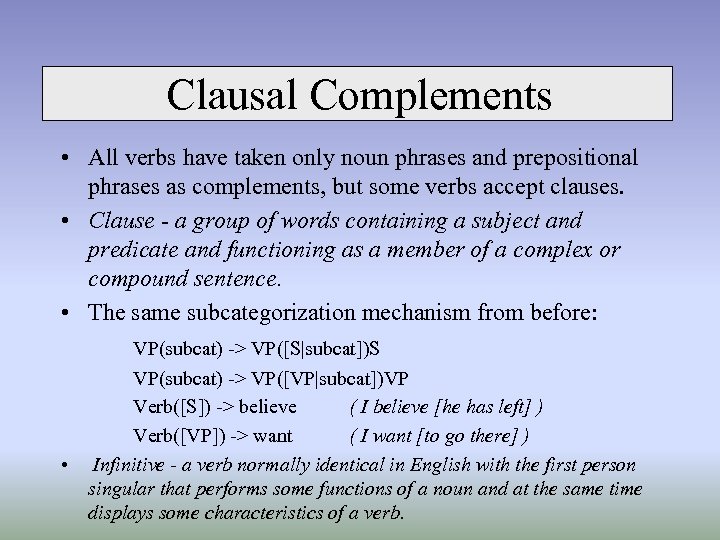 Clausal Complements

• All verbs have taken only noun phrases and prepositional phrases as complements, but some verbs accept clauses.

• Clause - a group of words containing a subject and predicate and functioning as a member of a complex or compound sentence.

• The same subcategorization mechanism from before:

VP(subcat) -> VP([S|subcat])S

VP(subcat) -> VP([VP|subcat])VP

Verb([S]) -> believe ( I believe [he has left] )

Verb([VP]) -> want ( I want [to go there] )

• Infinitive - a verb normally identical in English with the first person singular that performs some functions of a noun and at the same time displays some characteristics of a verb.